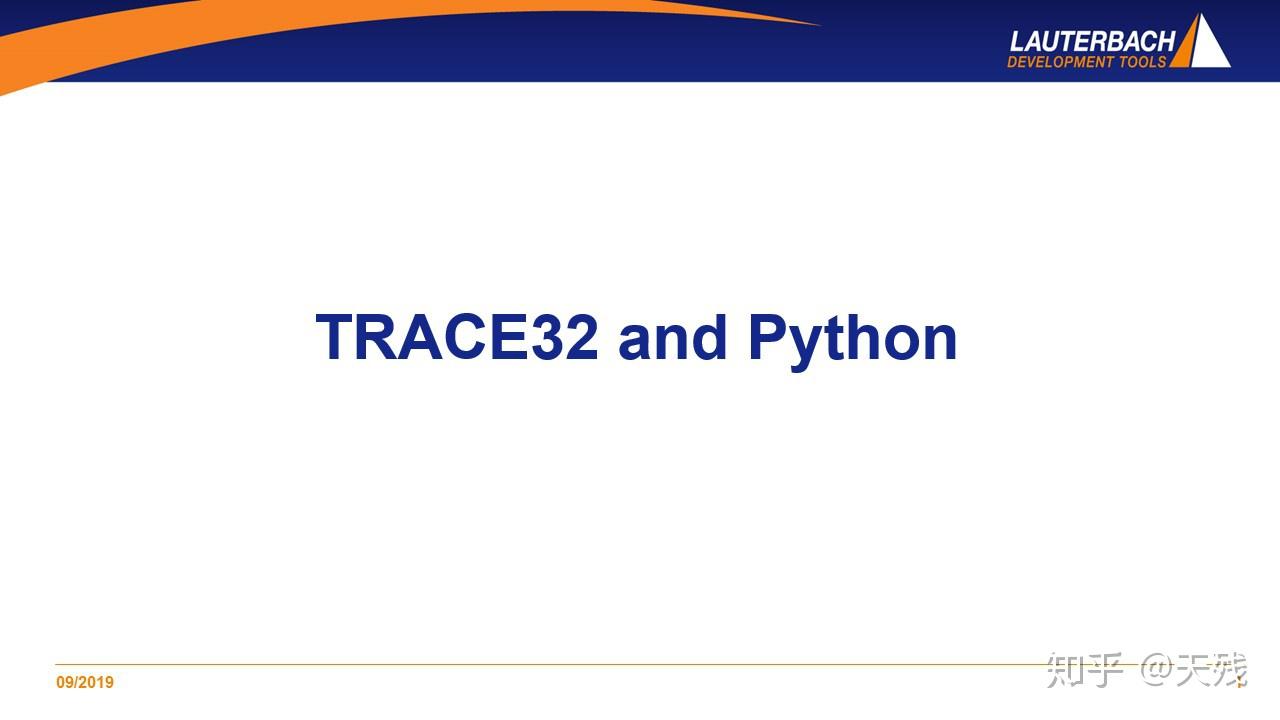 LAUTERBACH
DEVELOPMENT TOOLS

TRACE32 and Python

09/2019

知乎 @天残